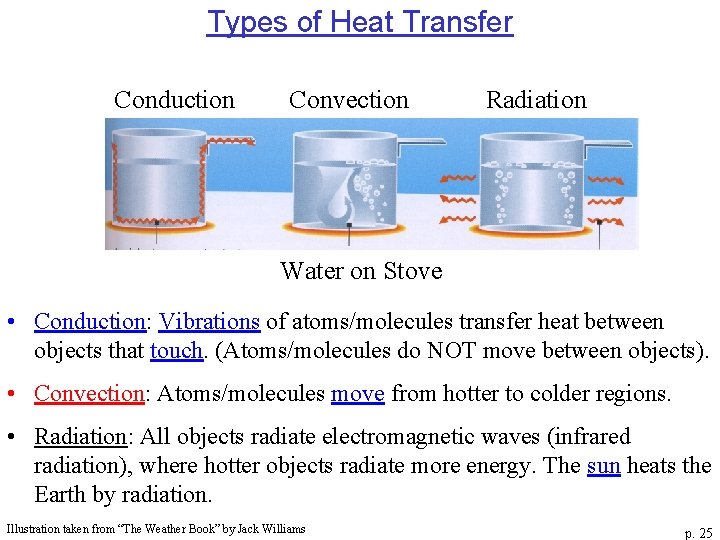 Types of Heat Transfer

Conduction Convection Radiation

Water on Stove

• Conduction: Vibrations of atoms/molecules transfer heat between objects that touch. (Atoms/molecules do NOT move between objects).

• Convection: Atoms/molecules move from hotter to colder regions.

• Radiation: All objects radiate electromagnetic waves (infrared radiation), where hotter objects radiate more energy. The sun heats the Earth by radiation.

Illustration taken from "The Weather Book" by Jack Williams

p. 25